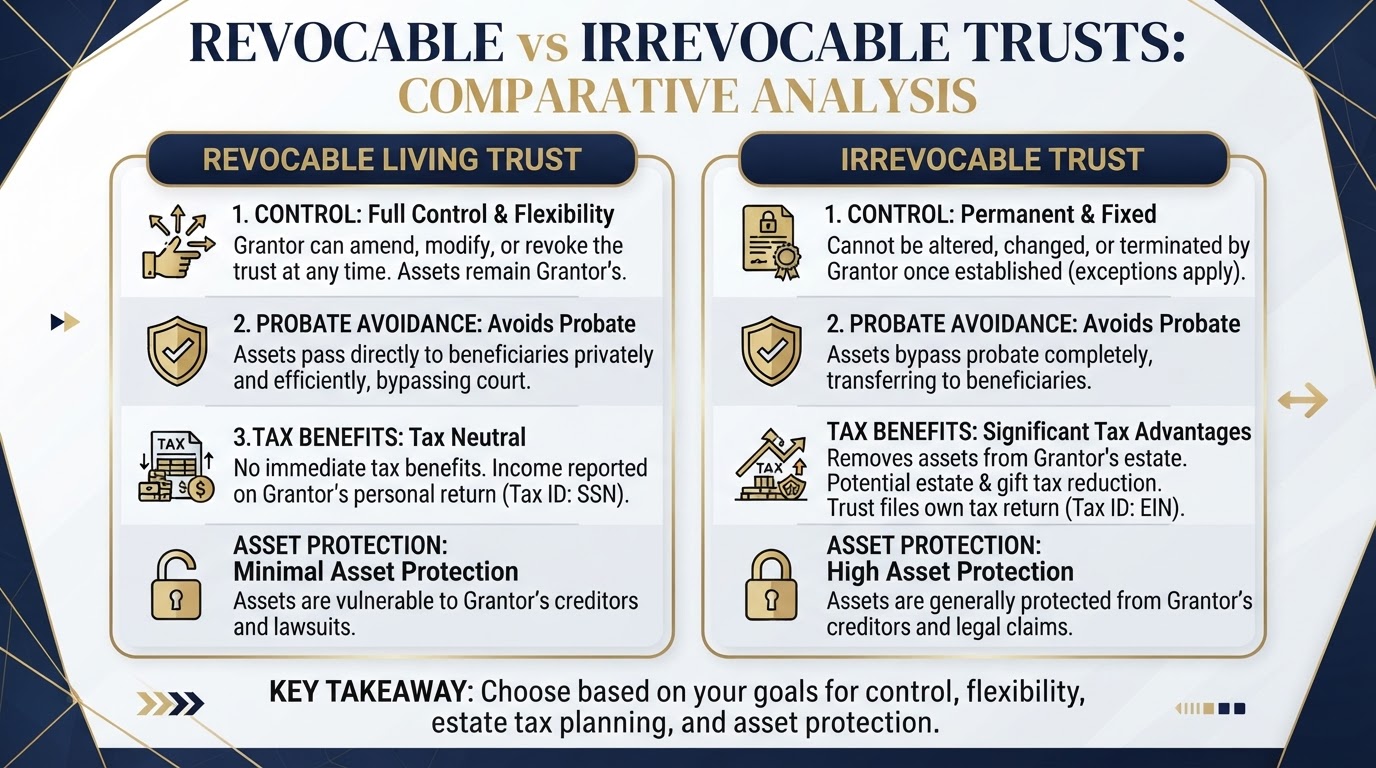 REVOCABLE vs IRREVOCABLE TRUSTS:
COMPARATIVE ANALYSIS

REVOCABLE LIVING TRUST

1. CONTROL: Full Control & Flexibility
Grantor can amend, modify, or revoke the trust at any time. Assets remain Grantor's.

2. PROBATE AVOIDANCE: Avoids Probate
Assets pass directly to beneficiaries privately and efficiently, bypassing court.

TAX

3.TAX BENEFITS: Tax Neutral
No immediate tax benefits. Income reported on Grantor's personal return (Tax ID: SSN).

ASSET PROTECTION:
Minimal Asset Protection
Assets are vulnerable to Grantor's creditors and lawsuits.

IRREVOCABLE TRUST

1. CONTROL: Permanent & Fixed
Cannot be altered, changed, or terminated by Grantor once established (exceptions apply).

2. PROBATE AVOIDANCE: Avoids Probate
Assets bypass probate completely, transferring to beneficiaries.

TAX

TAX BENEFITS: Significant Tax Advantages
Removes assets from Grantor's estate.
Potential estate & gift tax reduction.
Trust files own tax return (Tax ID: EIN).

ASSET PROTECTION:
High Asset Protection
Assets are generally protected from Grantor's creditors and legal claims.

KEY TAKEAWAY: Choose based on your goals for control, flexibility, estate tax planning, and asset protection.